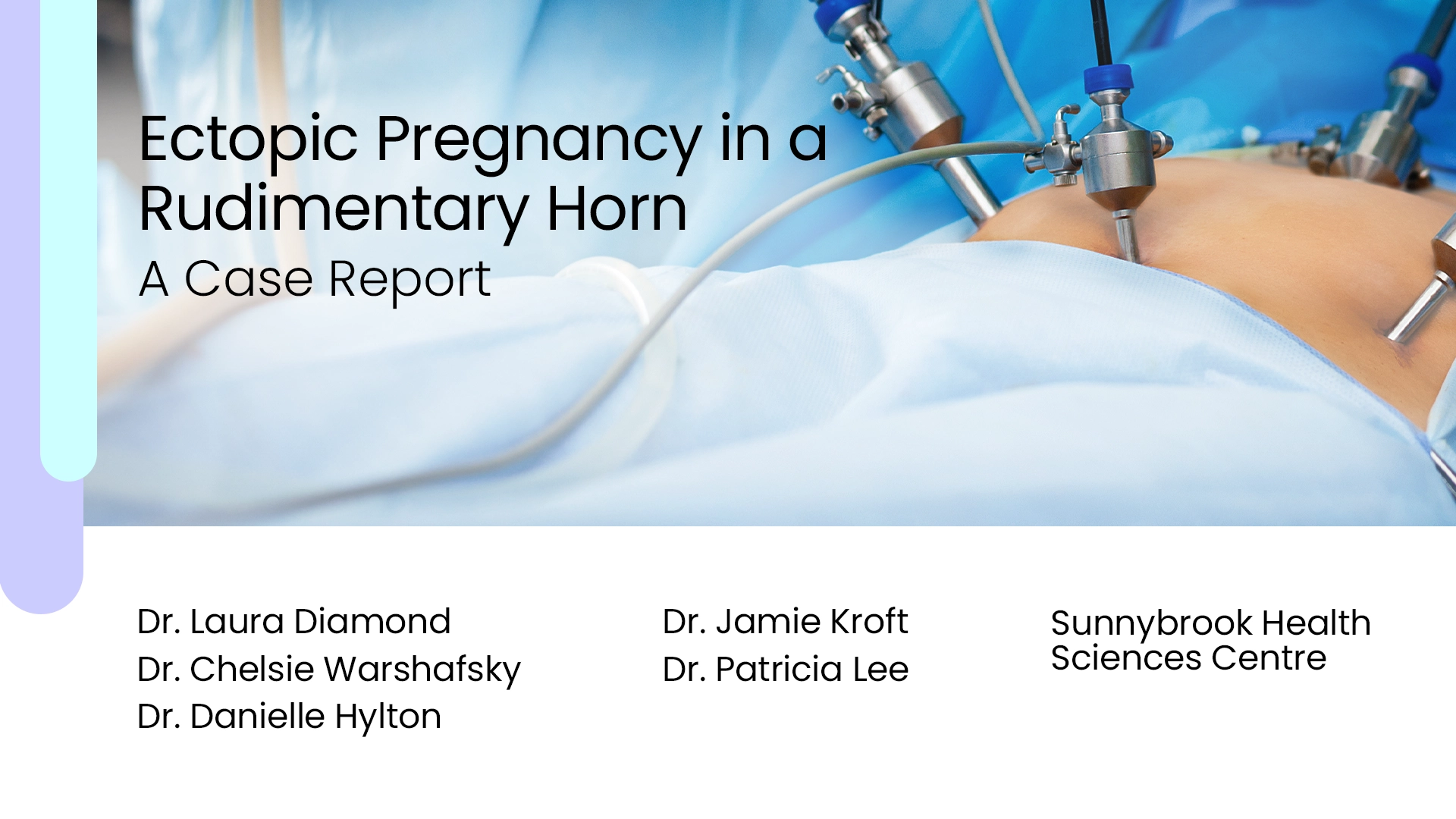 Ectopic Pregnancy in a Rudimentary Horn
A Case Report

Dr. Laura Diamond
Dr. Chelsie Warshafsky
Dr. Danielle Hylton

Dr. Jamie Kroft
Dr. Patricia Lee

Sunnybrook Health Sciences Centre